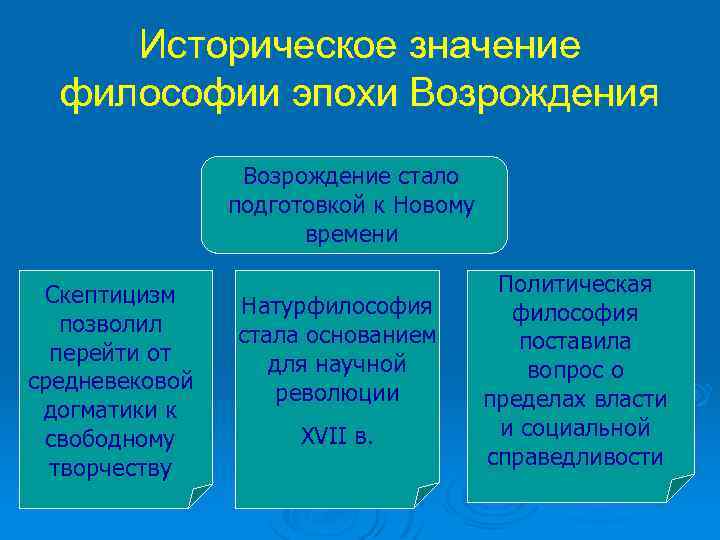 Историческое значение философии эпохи Возрождения

Возрождение стало подготовкой к Новому времени

Скептицизм позволил перейти от средневековой догматики к свободному творчеству

Натурфилософия стала основанием для научной революции

XVII в.

Политическая философия поставила вопрос о пределах власти и социальной справедливости